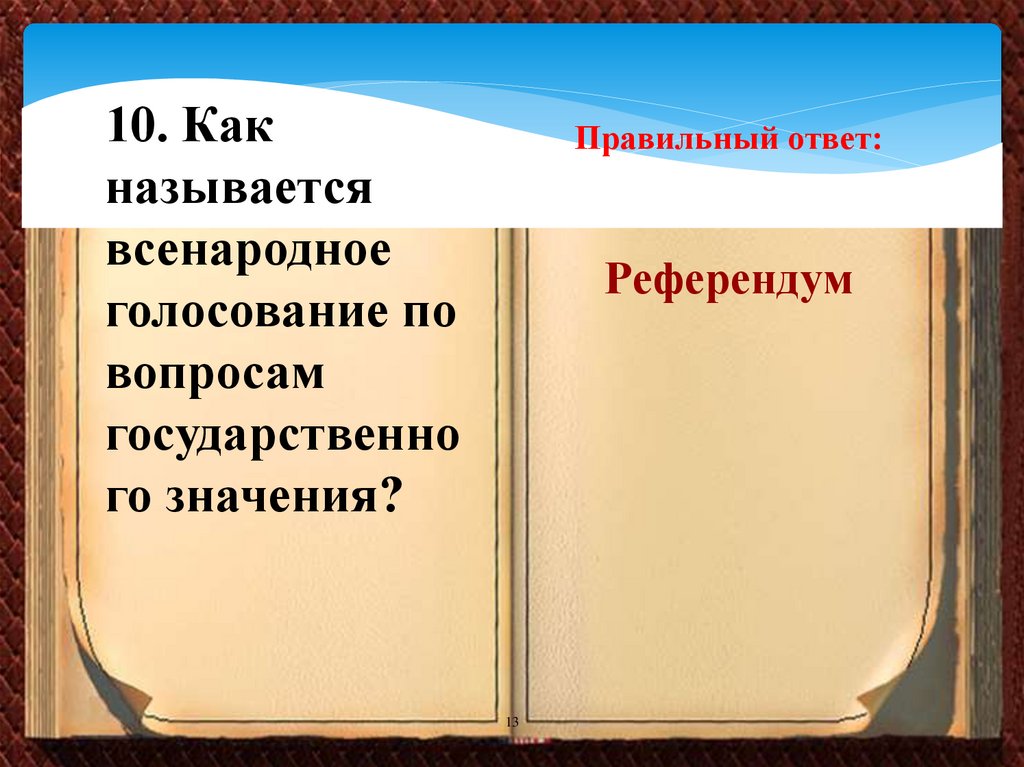 10. Как называется всенародное голосование по вопросам государственно го значения?

Правильный ответ:

Референдум

13